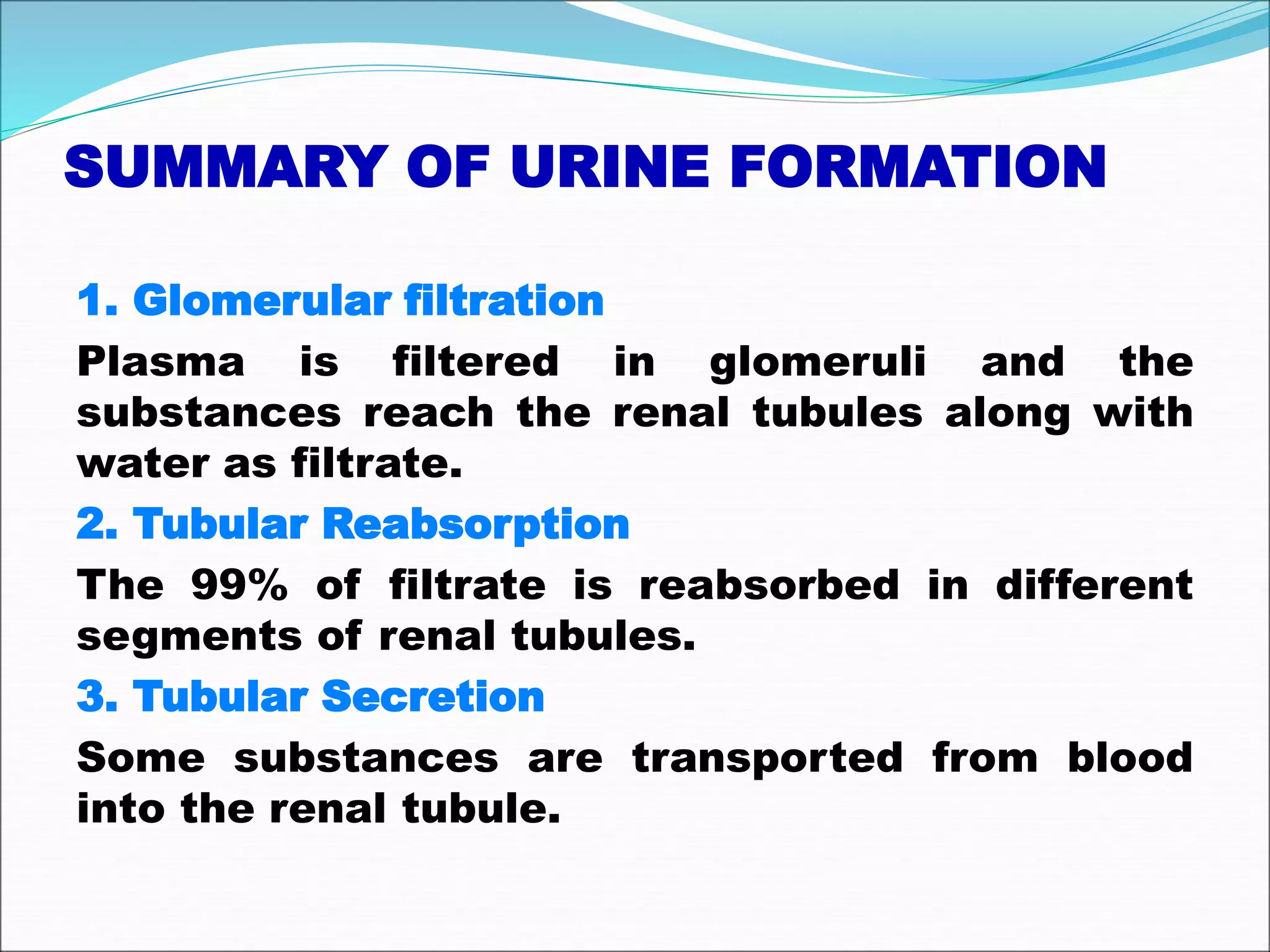 SUMMARY OF URINE FORMATION

1. Glomerular filtration

Plasma is filtered in glomeruli and the substances reach the renal tubules along with water as filtrate.

2. Tubular Reabsorption

The 99% of filtrate is reabsorbed in different segments of renal tubules.

3. Tubular Secretion

Some substances are transported from blood into the renal tubule.